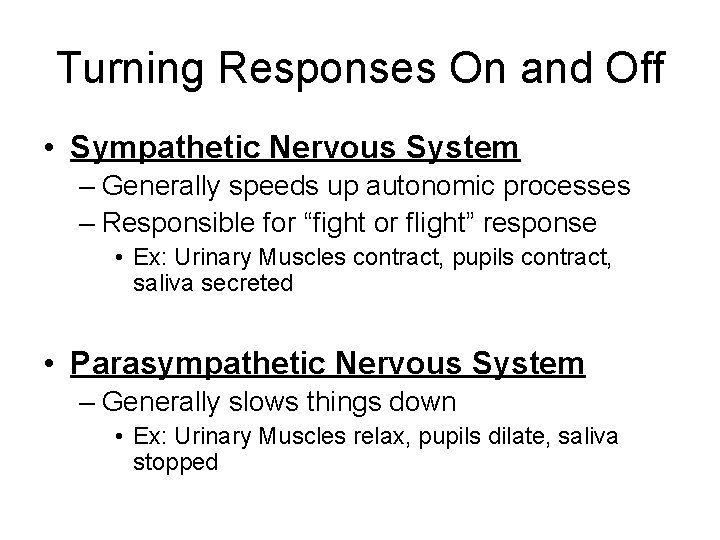 Turning Responses On and Off

• Sympathetic Nervous System
– Generally speeds up autonomic processes
– Responsible for “fight or flight” response
• Ex: Urinary Muscles contract, pupils contract, saliva secreted

• Parasympathetic Nervous System
– Generally slows things down
• Ex: Urinary Muscles relax, pupils dilate, saliva stopped